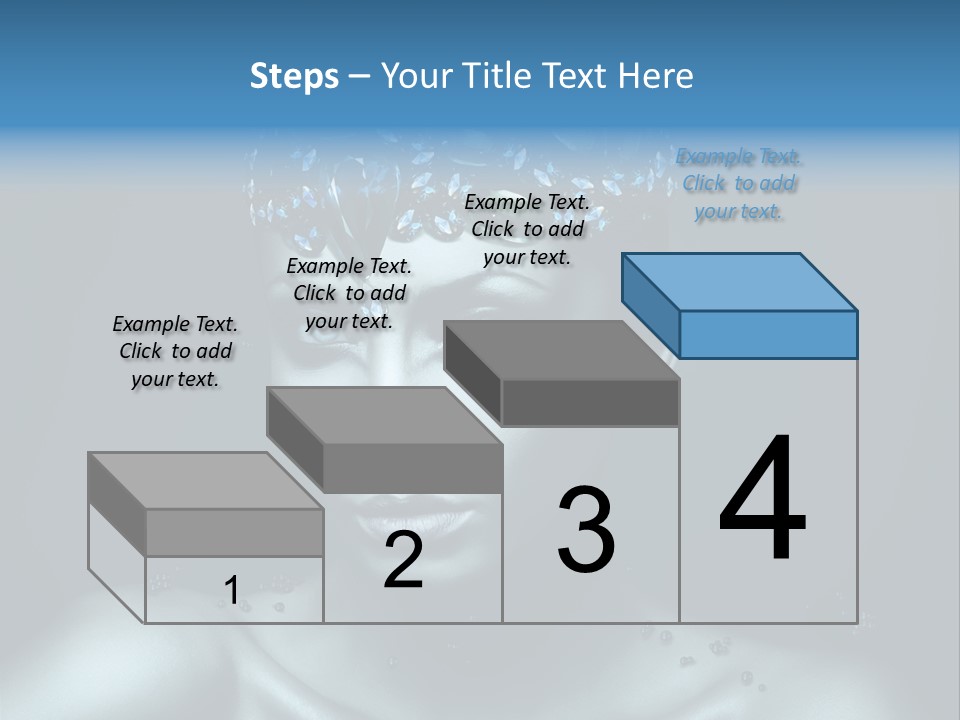 Steps – Your Title Text Here

Example Text. Click to add your text.

Example Text. Click to add your text.

Example Text. Click to add your text.

Example Text. Click to add your text.

1

2

3

4